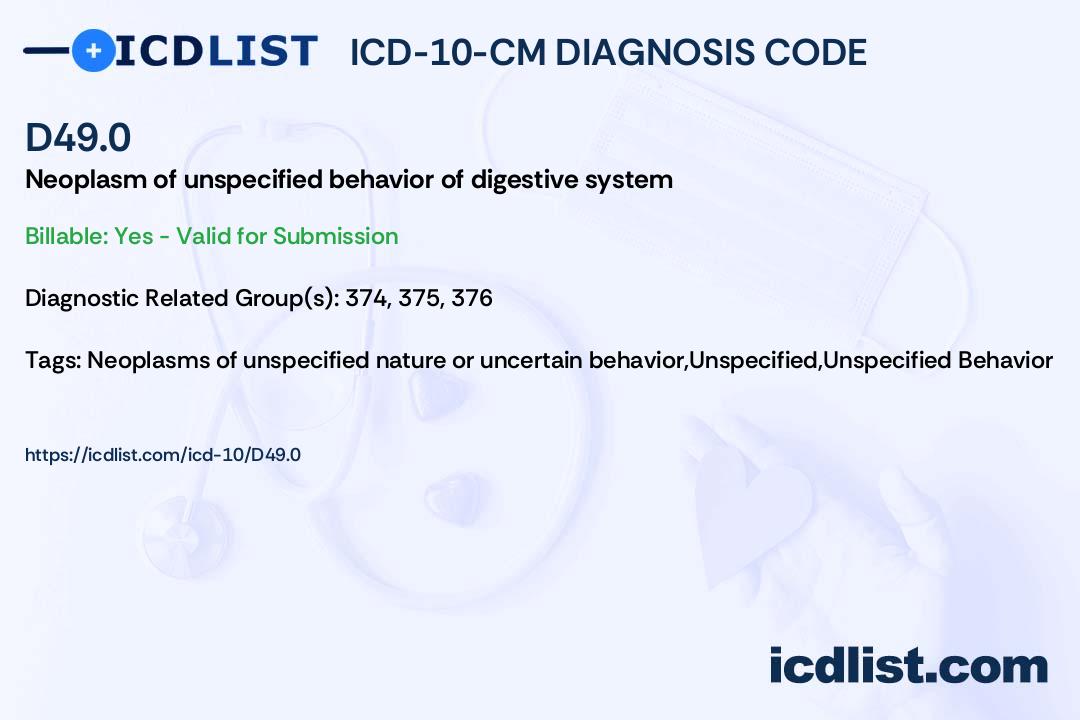 ICDLIST ICD-10-CM DIAGNOSIS CODE

D49.0

Neoplasm of unspecified behavior of digestive system

Billable: Yes - Valid for Submission

Diagnostic Related Group(s): 374, 375, 376

Tags: Neoplasms of unspecified nature or uncertain behavior,Unspecified,Unspecified Behavior

https://icdlist.com/icd-10/D49.0

icdlist.com